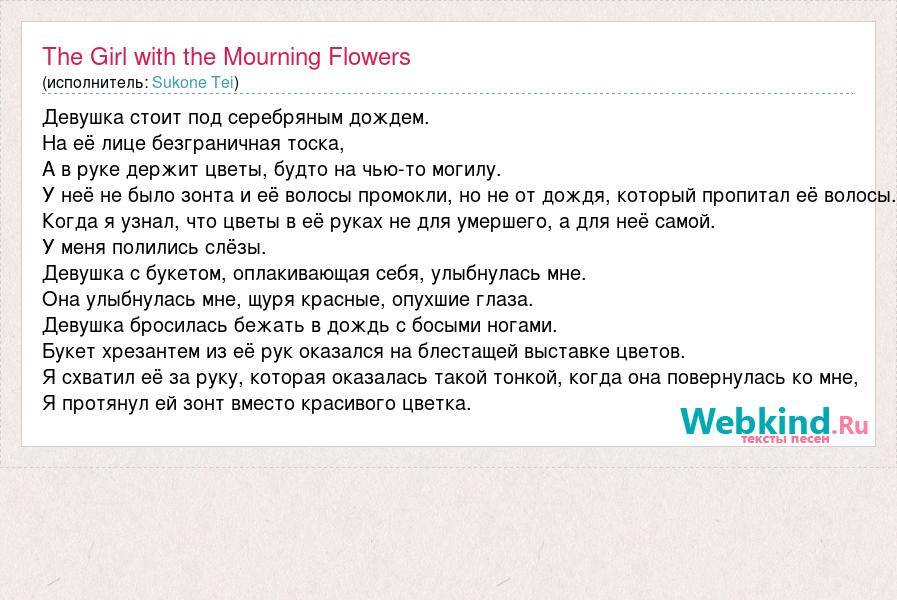 The Girl with the Mourning Flowers
(исполнитель: Sukone Tei)

Девушка стоит под серебряным дождем.
На её лице безграничная тоска,
А в руке держит цветы, будто на чью-то могилу.
У неё не было зонта и её волосы промокли, но не от дождя, который пропитал её волосы.
Когда я узнал, что цветы в её руках не для умершего, а для неё самой.
У меня полились слёзы.
Девушка с букетом, оплакивающая себя, улыбнулась мне.
Она улыбнулась мне, щуря красные, опухшие глаза.
Девушка бросилась бежать в дождь с босыми ногами.
Букет хрезантем из её рук оказался на блестащей выставке цветов.
Я схватил её за руку, которая оказалась такой тонкой, когда она повернулась ко мне,
Я протянул ей зонт вместо красивого цветка.

Webkind.Ru
тексты песен